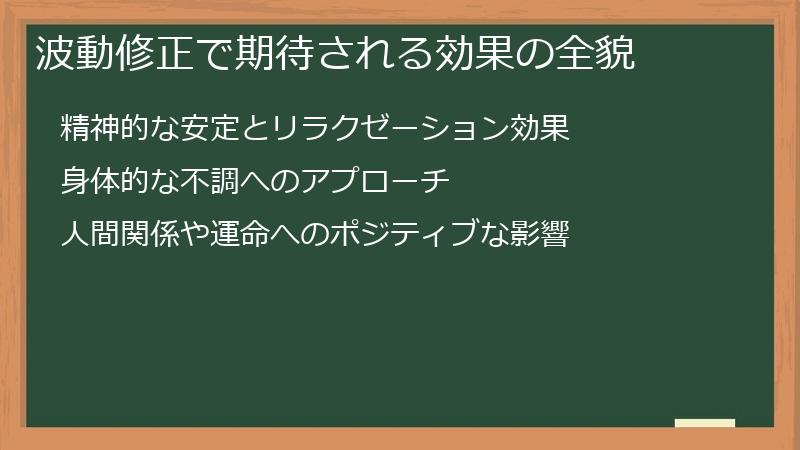 波動修正で期待される効果の全貌

精神的な安定とリラクゼーション効果

身体的な不調へのアプローチ

人間関係や運命へのポジティブな影響